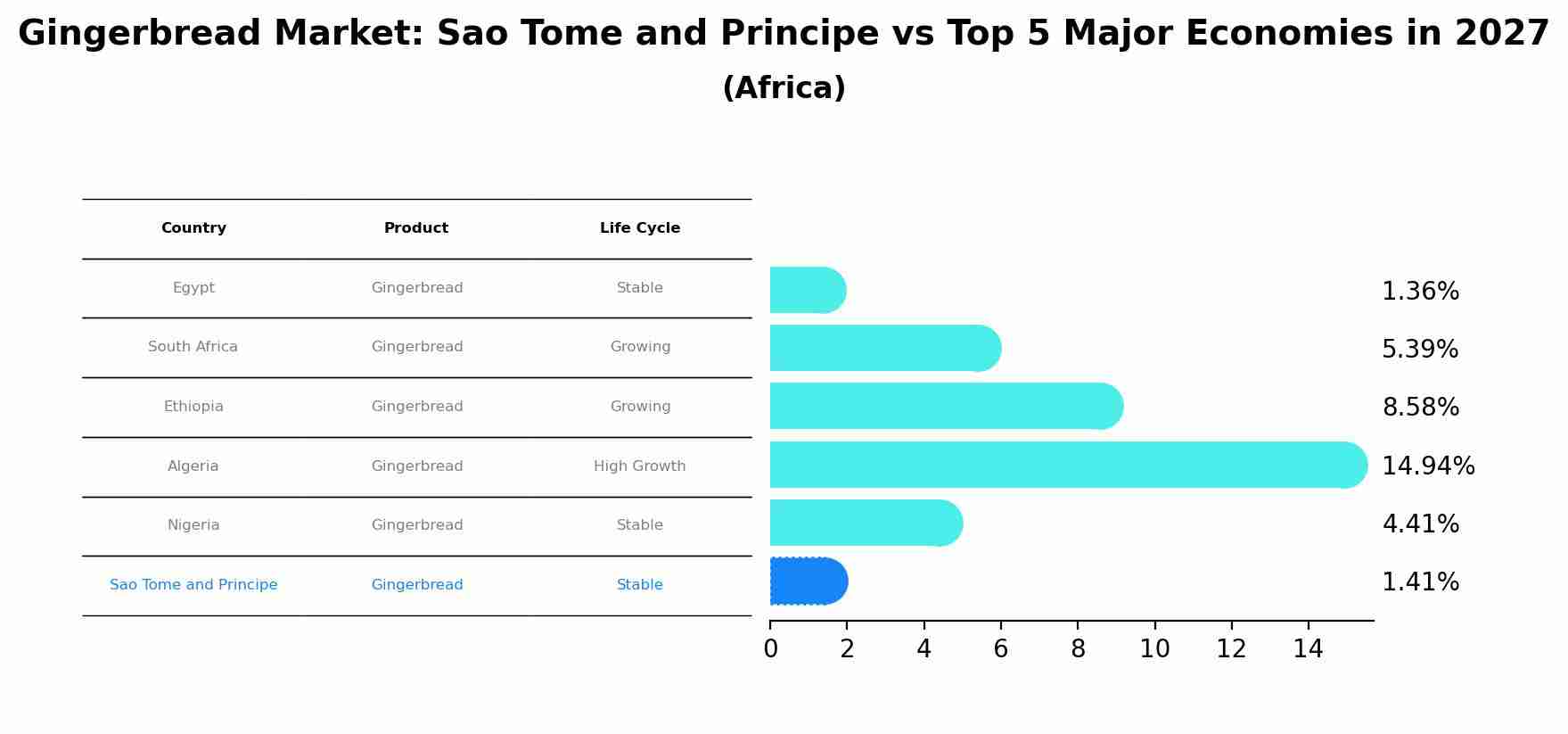 Gingerbread Market: Sao Tome and Principe vs Top 5 Major Economies in 2027
(Africa)

| Country | Product | Life Cycle |
|---|---|---|
| Egypt | Gingerbread | Stable |
| South Africa | Gingerbread | Growing |
| Ethiopia | Gingerbread | Growing |
| Algeria | Gingerbread | High Growth |
| Nigeria | Gingerbread | Stable |
| Sao Tome and Principe | Gingerbread | Stable |

1.36%
5.39%
8.58%
14.94%
4.41%
1.41%

0 2 4 6 8 10 12 14